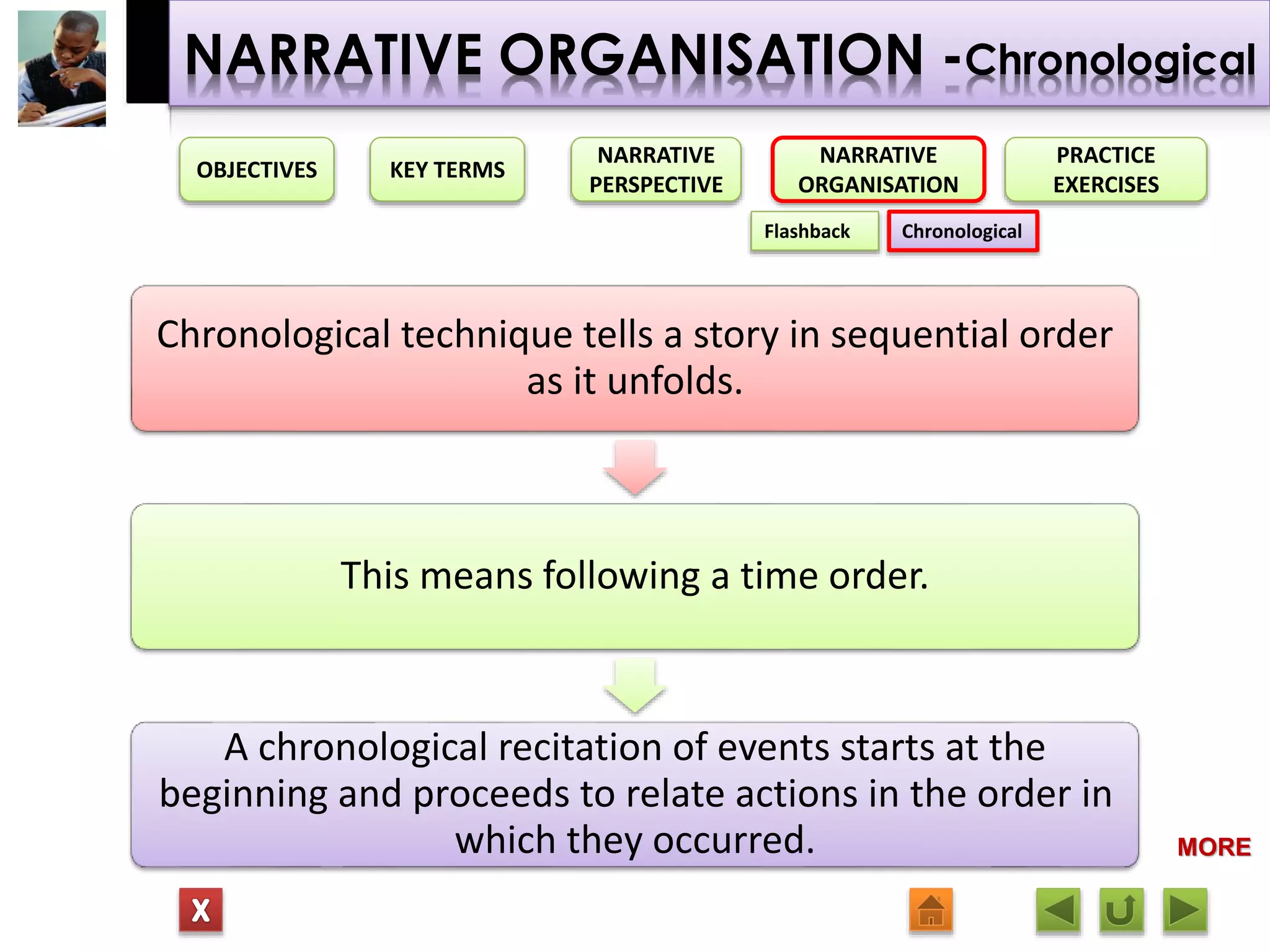 NARRATIVE ORGANISATION -Chronological

OBJECTIVES

KEY TERMS

NARRATIVE PERSPECTIVE

NARRATIVE ORGANISATION

PRACTICE EXERCISES

Flashback

Chronological

Chronological technique tells a story in sequential order as it unfolds.

This means following a time order.

A chronological recitation of events starts at the beginning and proceeds to relate actions in the order in which they occurred.

MORE

X